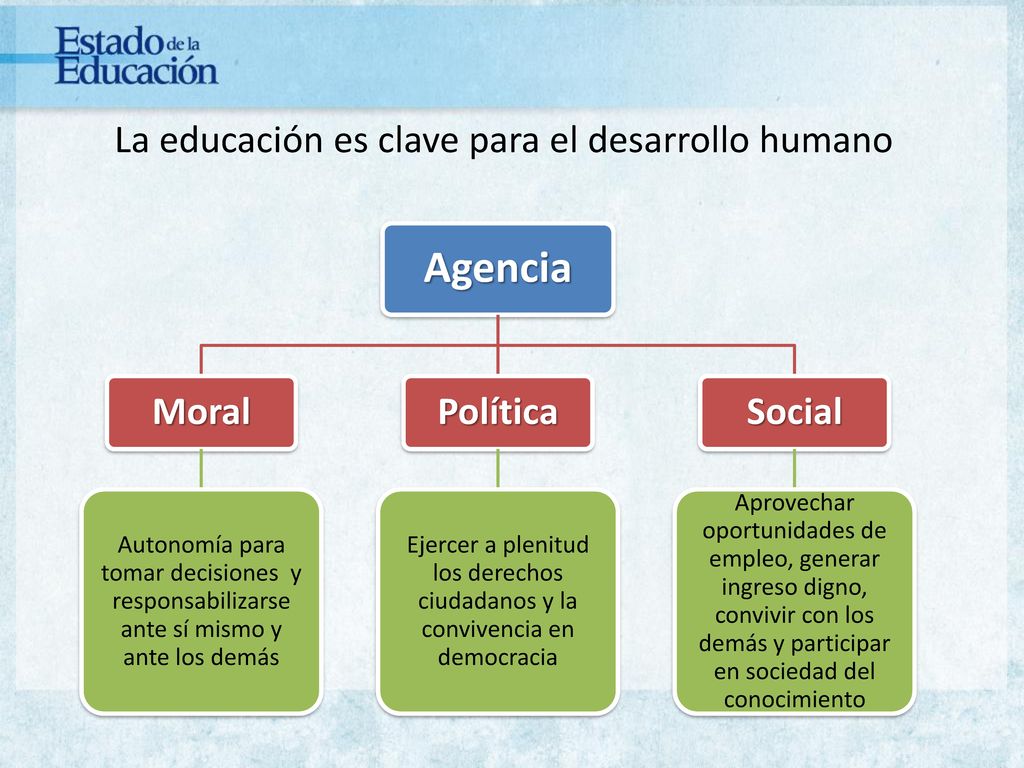 Estado de la Educación

La educación es clave para el desarrollo humano

Agencia

Moral

Política

Social

Autonomía para tomar decisiones y responsabilizarse ante sí mismo y ante los demás

Ejercer a plenitud los derechos ciudadanos y la convivencia en democracia

Aprovechar oportunidades de empleo, generar ingreso digno, convivir con los demás y participar en sociedad del conocimiento